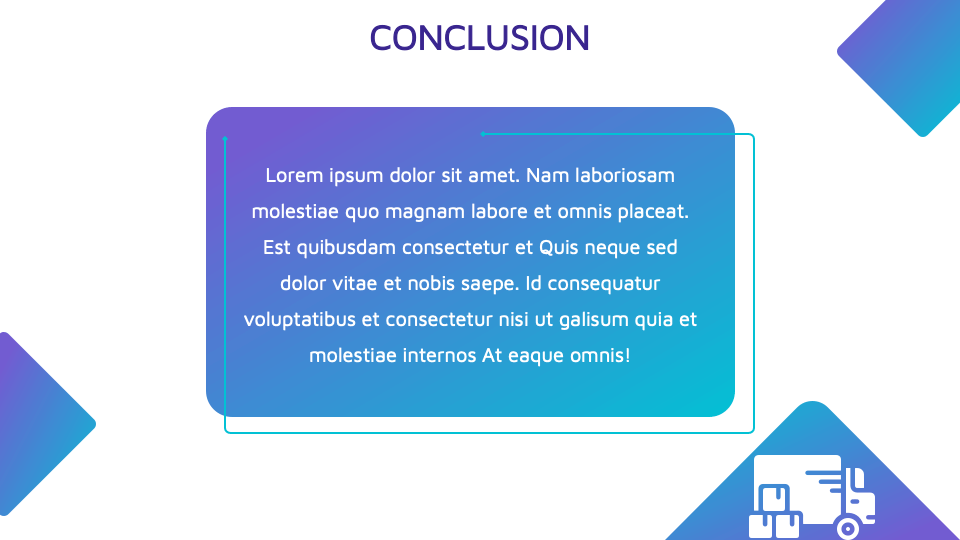 CONCLUSION

Lorem ipsum dolor sit amet. Nam laboriosam molestiae quo magnam labore et omnis placeat. Est quibusdam consectetur et Quis neque sed dolor vitae et nobis saepe. Id consequatur voluptatibus et consectetur nisi ut galisum quia et molestiae internos At eaque omnis!